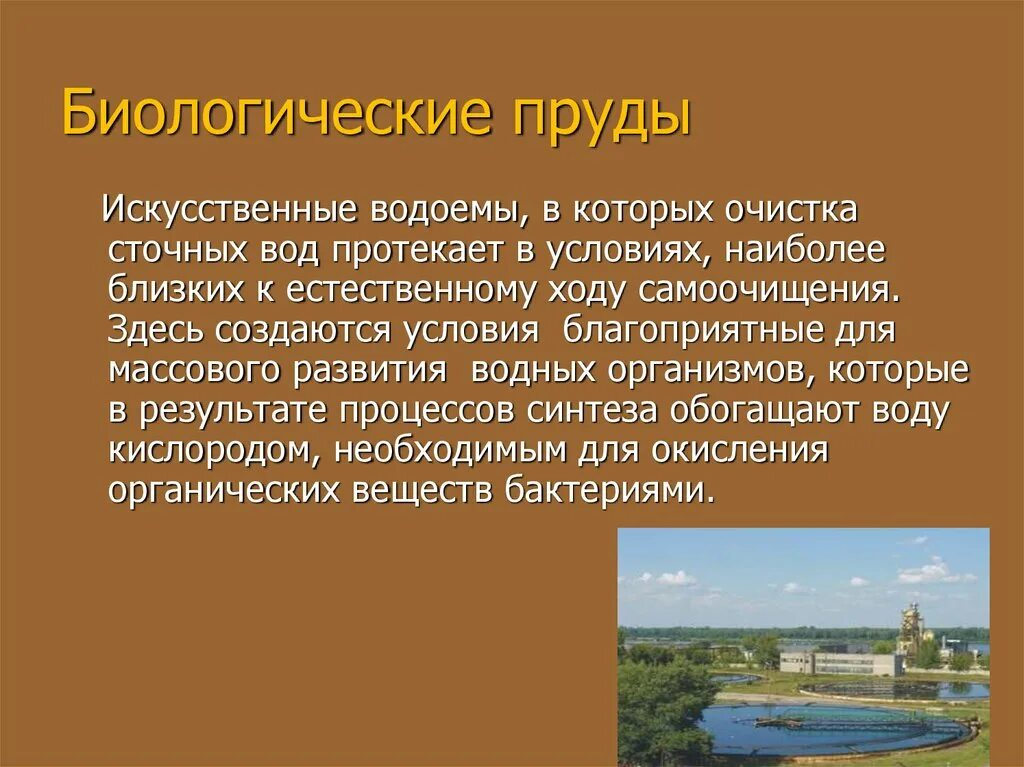 Биологические пруды

Искусственные водоемы, в которых очистка сточных вод протекает в условиях, наиболее близких к естественному ходу самоочищения. Здесь создаются условия благоприятные для массового развития водных организмов, которые в результате процессов синтеза обогащают воду кислородом, необходимым для окисления органических веществ бактериями.